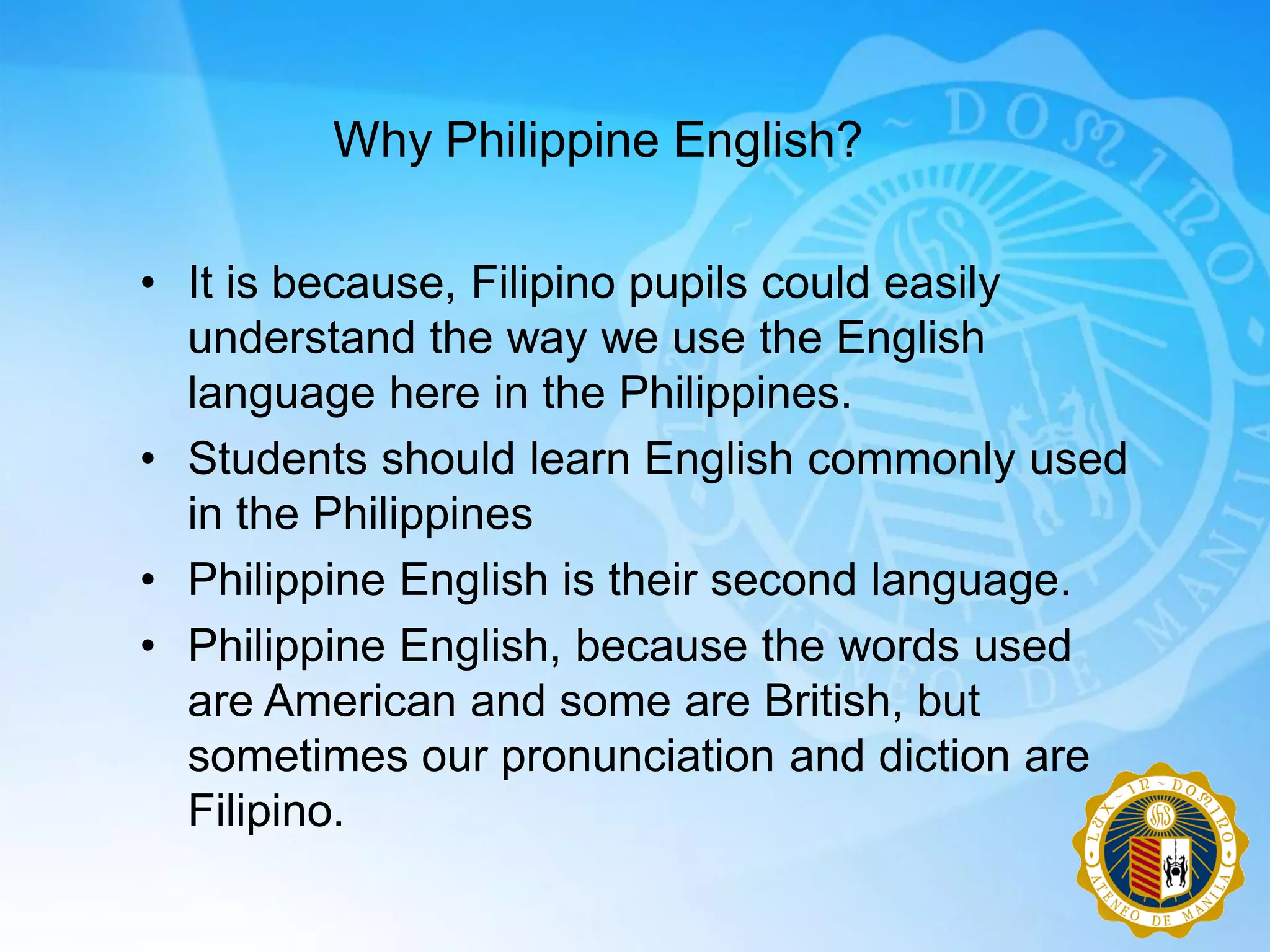 Why Philippine English?

• It is because, Filipino pupils could easily understand the way we use the English language here in the Philippines.
• Students should learn English commonly used in the Philippines
• Philippine English is their second language.
• Philippine English, because the words used are American and some are British, but sometimes our pronunciation and diction are Filipino.

LUX ~ IN ~ DOMINO
IHS
ATENEO DE MANILA